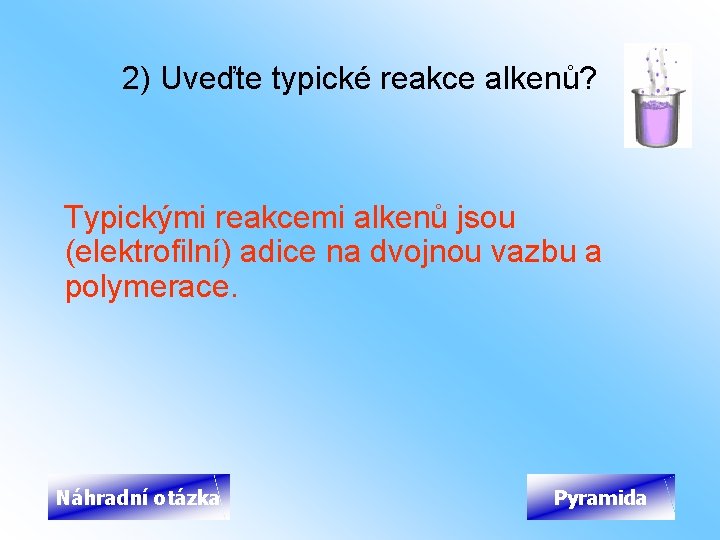 2) Uveďte typické reakce alkenů?

Typickými reakcemi alkenů jsou (elektrofilní) adice na dvojnou vazbu a polymerace.

Náhradní otázka

Pyramida